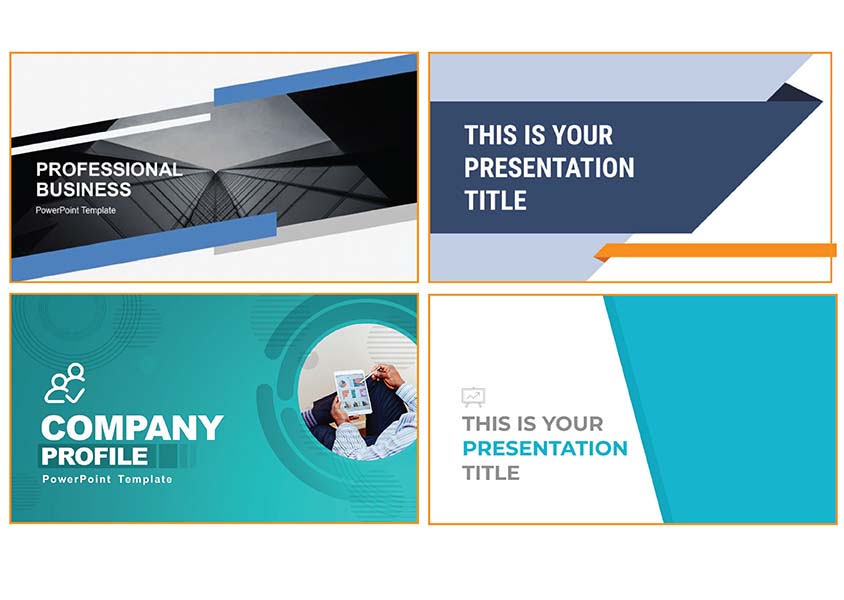 PROFESSIONAL BUSINESS
PowerPoint Template

THIS IS YOUR PRESENTATION TITLE

COMPANY PROFILE
PowerPoint Template

THIS IS YOUR PRESENTATION TITLE